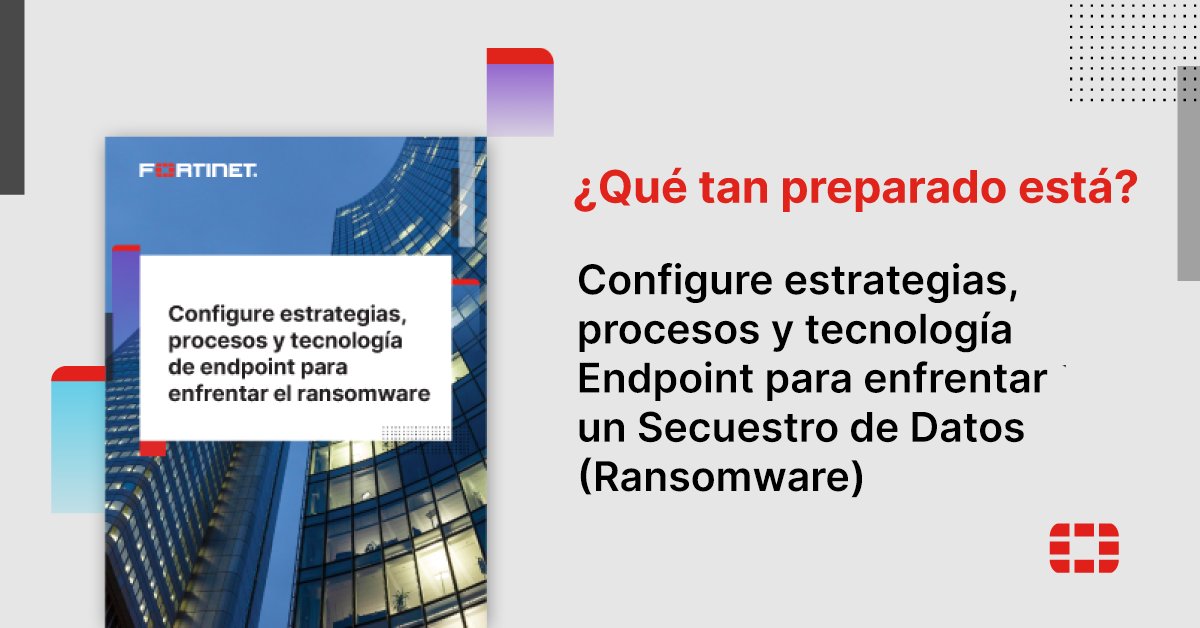 FORTINET.

Configure estrategias, procesos y tecnología de endpoint para enfrentar el ransomware

¿Qué tan preparado está?

Configure estrategias, procesos y tecnología Endpoint para enfrentar un Secuestro de Datos (Ransomware)